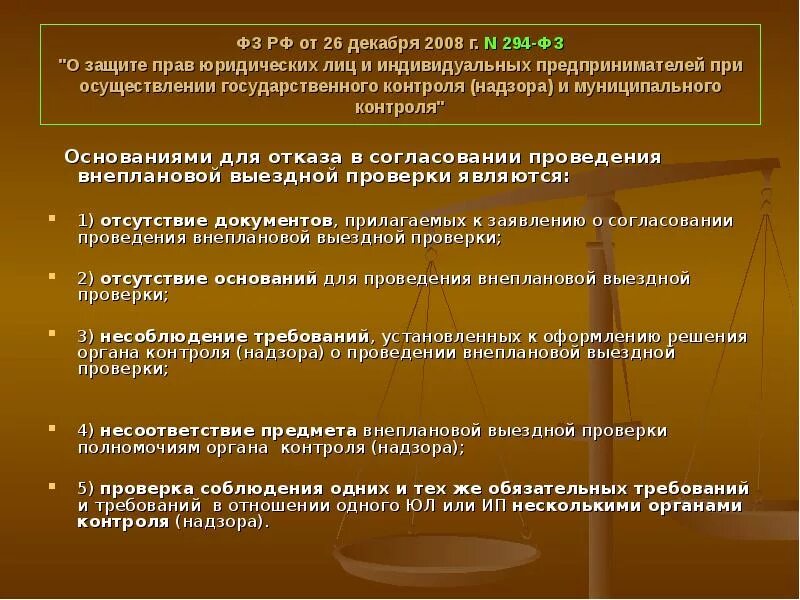 ФЗ РФ от 26 декабря 2008 г. N 294-ФЗ
"О защите прав юридических лиц и индивидуальных предпринимателей при осуществлении государственного контроля (надзора) и муниципального контроля"

Основаниями для отказа в согласовании проведения внеплановой выездной проверки являются:

1) отсутствие документов, прилагаемых к заявлению о согласовании проведения внеплановой выездной проверки;

2) отсутствие оснований для проведения внеплановой выездной проверки;

3) несоблюдение требований, установленных к оформлению решения органа контроля (надзора) о проведении внеплановой выездной проверки;

4) несоответствие предмета внеплановой выездной проверки полномочиям органа контроля (надзора);

5) проверка соблюдения одних и тех же обязательных требований и требований в отношении одного ЮЛ или ИП несколькими органами контроля (надзора).